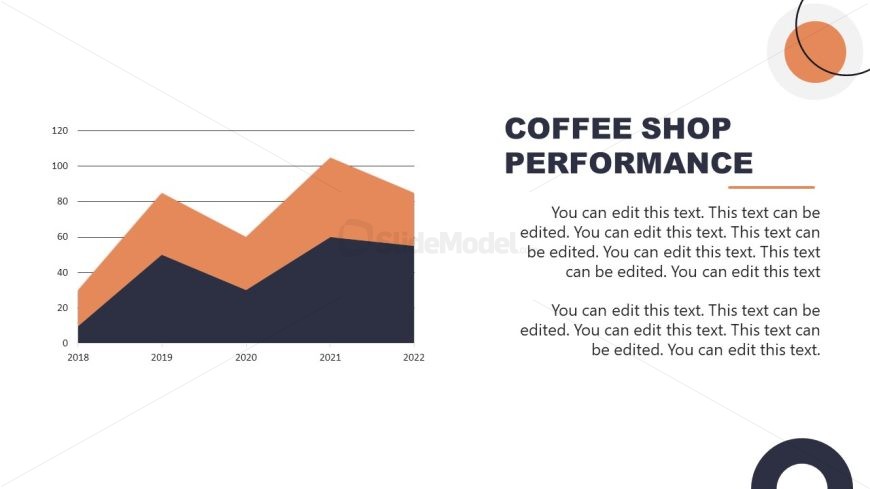 120
100
80
60
40
20
0
2018 2019 2020 2021 2022

SlideModel

COFFEE SHOP PERFORMANCE

You can edit this text. This text can be edited. You can edit this text. This text can be edited. You can edit this text. This text can be edited. You can edit this text

You can edit this text. This text can be edited. You can edit this text. This text can be edited. You can edit this text.